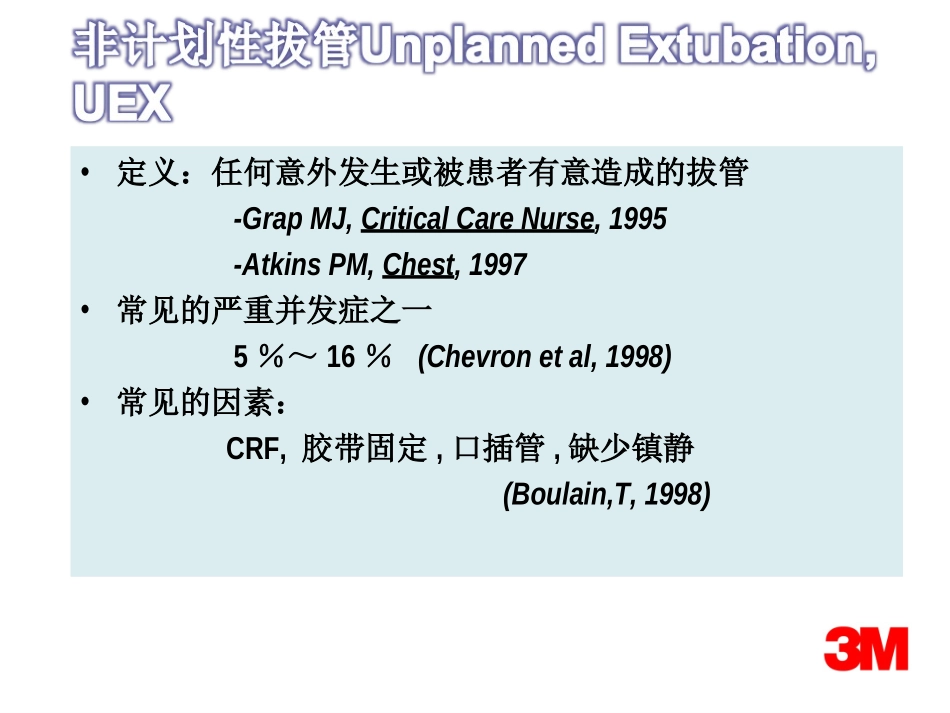 非计划性拔管Unplanned Extubation, UEX

• 定义：任何意外发生或被患者有意造成的拔管

-Grap MJ, Critical Care Nurse, 1995

-Atkins PM, Chest, 1997

• 常见的严重并发症之一

5 ％～ 16 ％ (Chevron et al, 1998)

• 常见的因素：

CRF, 胶带固定 , 口插管 , 缺少镇静

(Boulain,T, 1998)

3M